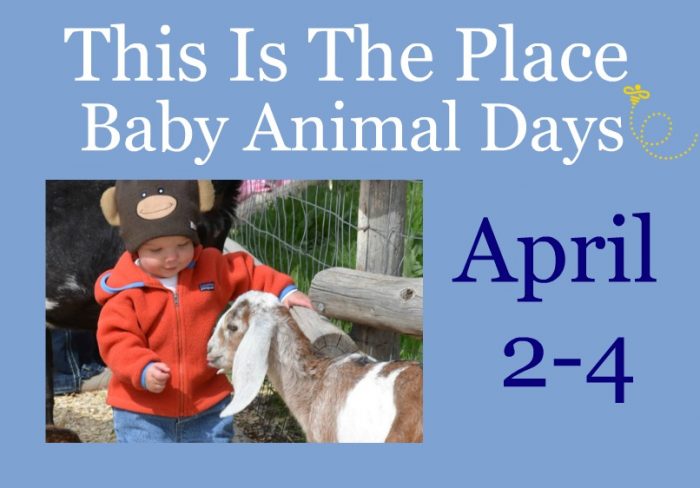 This Is The Place
Baby Animal Days

April
2-4